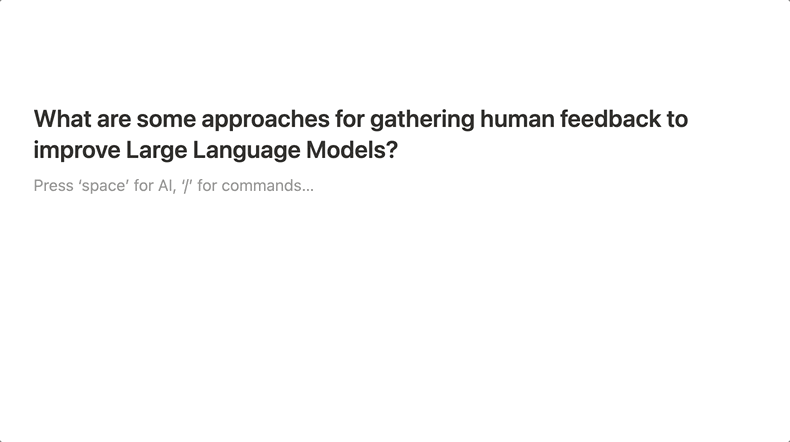 What are some approaches for gathering human feedback to improve Large Language Models?

Press ‘space’ for AI, ‘/’ for commands...